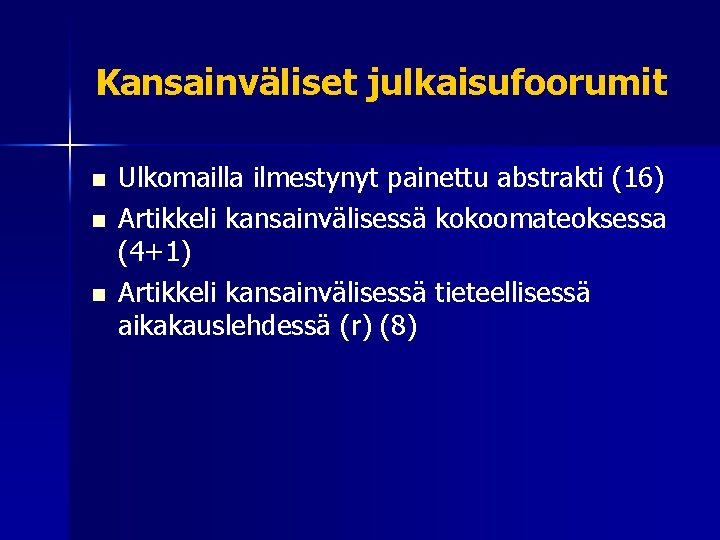 Kansainväliset julkaisufoorumit

- Ulkomailla ilmestynyt painettu abstrakti (16)
- Artikkeli kansainvälisessä kokoomateoksessa (4+1)
- Artikkeli kansainvälisessä tieteellisessä aikakauslehdessä (r) (8)